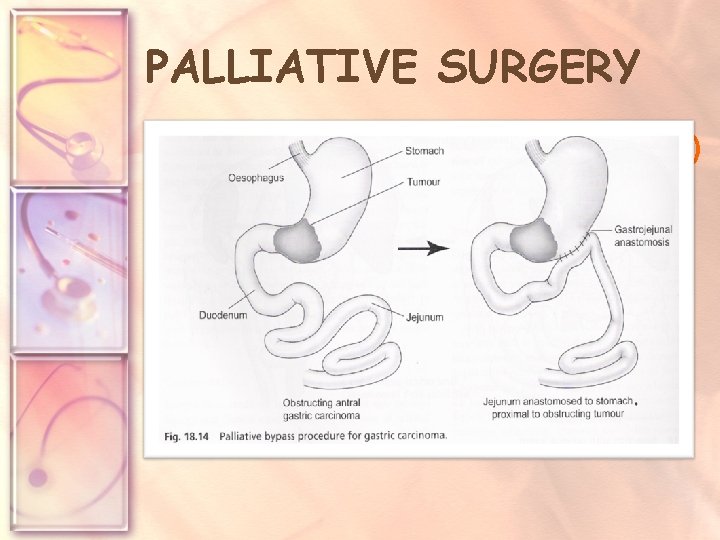 PALLIATIVE SURGERY

Oesophagus

Stomach

Tumour

Duodenum

Jejunum

Obstructing antral gastric carcinoma

Gastrojejunal anastomosis

Jejunum anastomosed to stomach, proximal to obstructing tumour

Fig. 18.14 Palliative bypass procedure for gastric carcinoma.